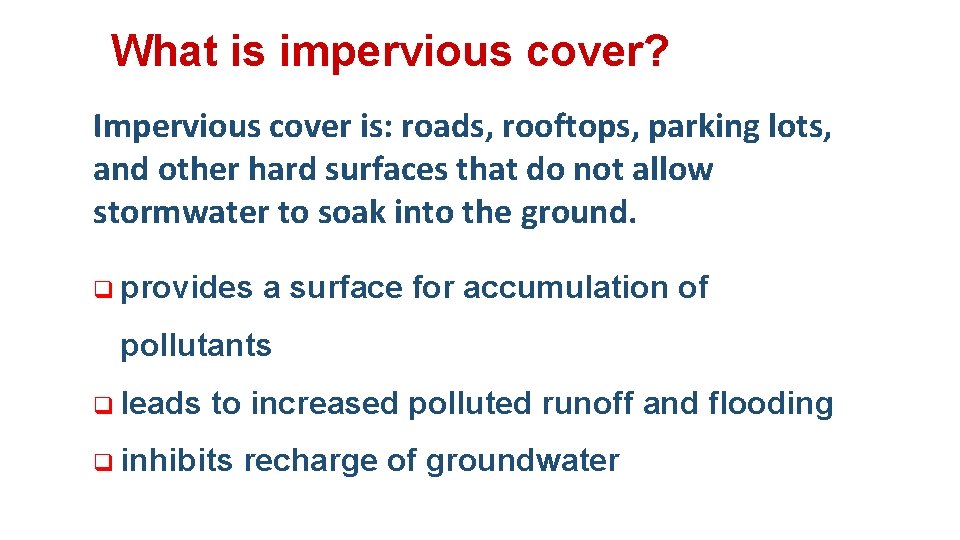 What is impervious cover?

Impervious cover is: roads, rooftops, parking lots, and other hard surfaces that do not allow stormwater to soak into the ground.

❑ provides a surface for accumulation of pollutants

❑ leads to increased polluted runoff and flooding

❑ inhibits recharge of groundwater